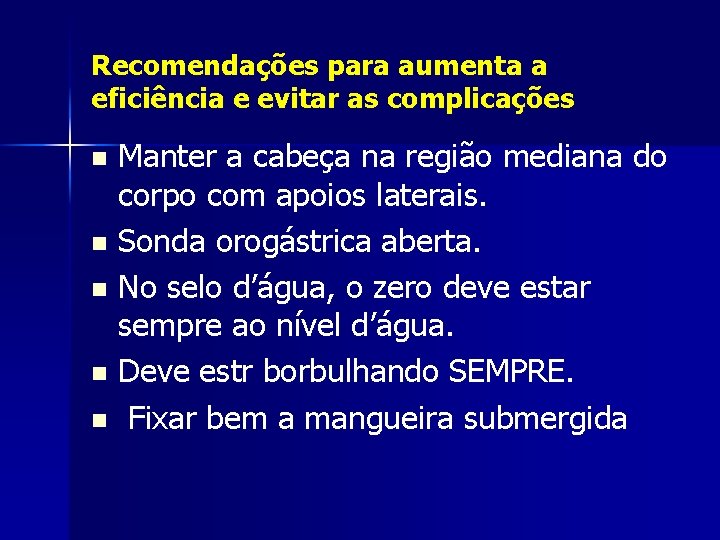 Recomendações para aumenta a eficiência e evitar as complicações

- Manter a cabeça na região mediana do corpo com apoios laterais.
- Sonda orogástrica aberta.
- No selo d’água, o zero deve estar sempre ao nível d’água.
- Deve estr borbulhando SEMPRE.
- Fixar bem a mangueira submergida